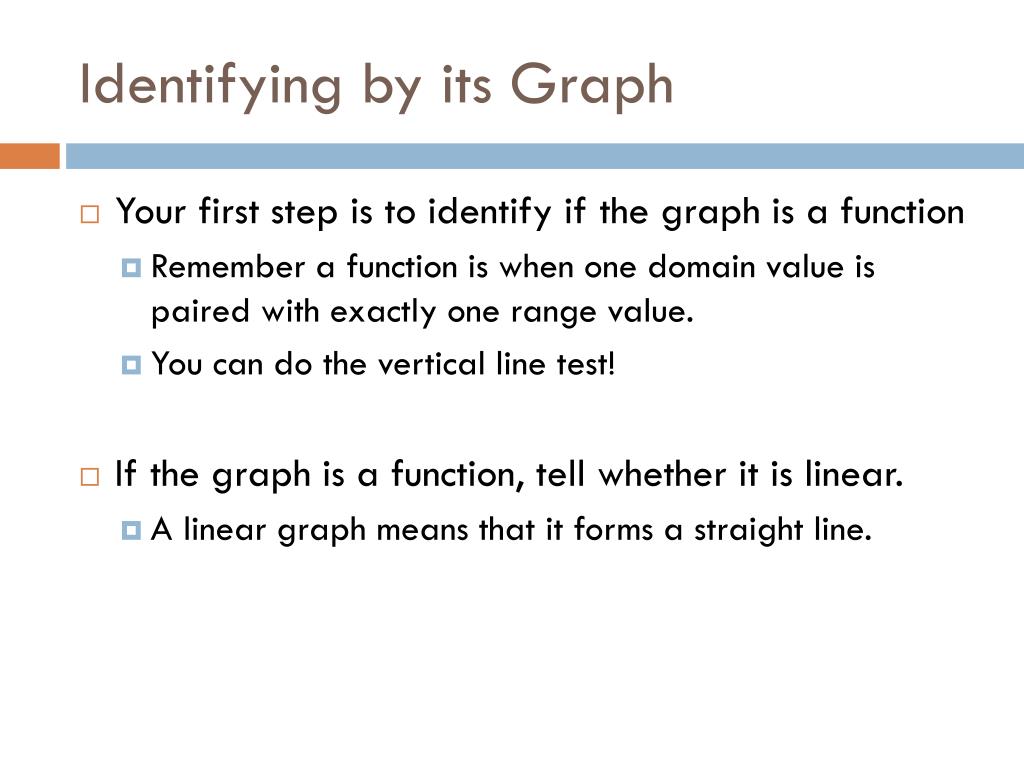 Identifying by its Graph

Your first step is to identify if the graph is a function

Remember a function is when one domain value is paired with exactly one range value.

You can do the vertical line test!

If the graph is a function, tell whether it is linear.

A linear graph means that it forms a straight line.